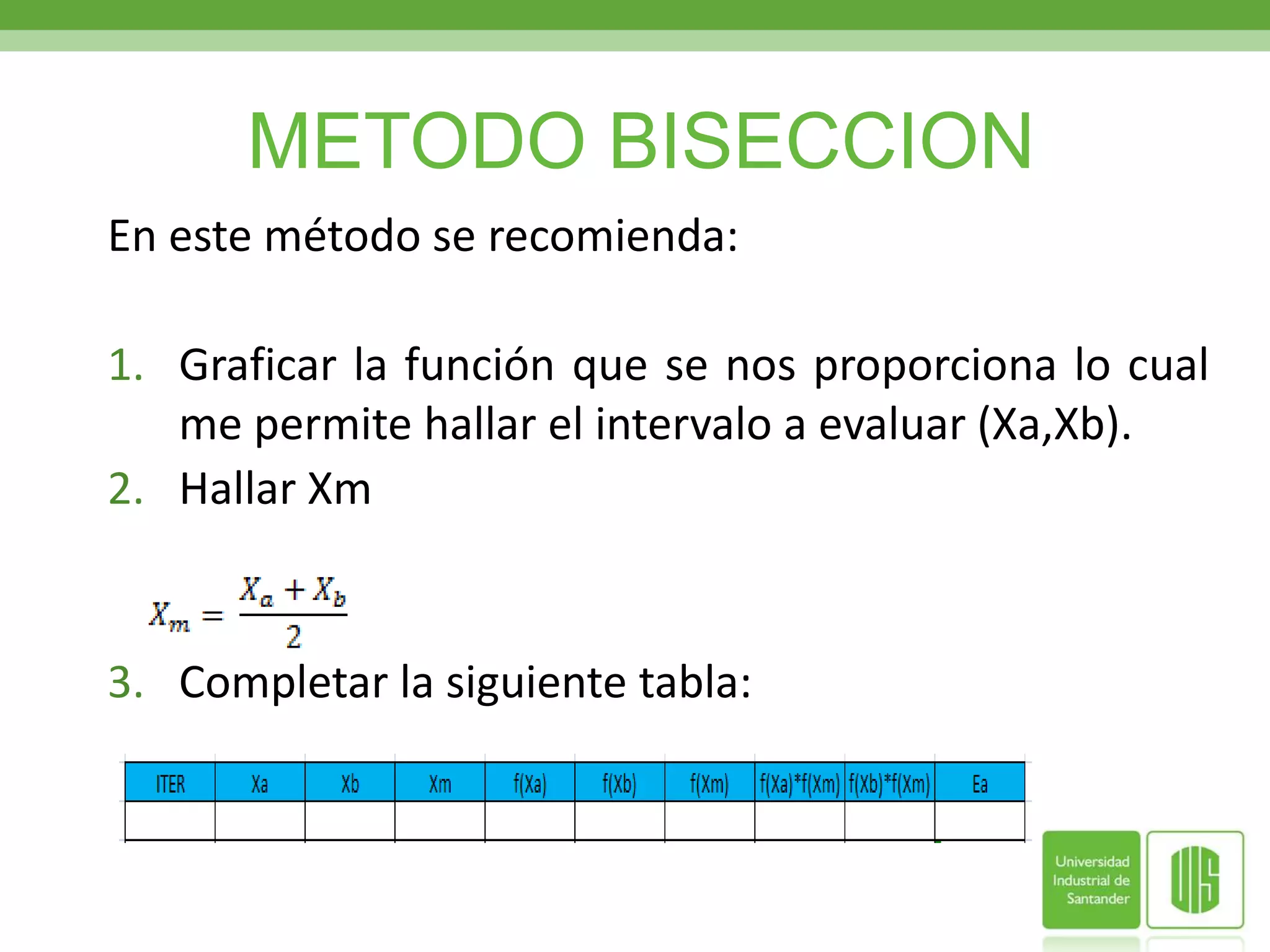 METODO BISECCION

En este método se recomienda:

1. Graficar la función que se nos proporciona lo cual me permite hallar el intervalo a evaluar (Xa,Xb).
2. Hallar Xm

$X_m = \frac{X_a + X_b}{2}$

3. Completar la siguiente tabla:

| ITER | Xa | Xb | Xm | f(Xa) | f(Xb) | f(Xm) | f(Xa)*f(Xm) | f(Xb)*f(Xm) | Ea |
|---|---|---|---|---|---|---|---|---|---|
| | | | | | | | | | |

Universidad Industrial de Santander

UIS